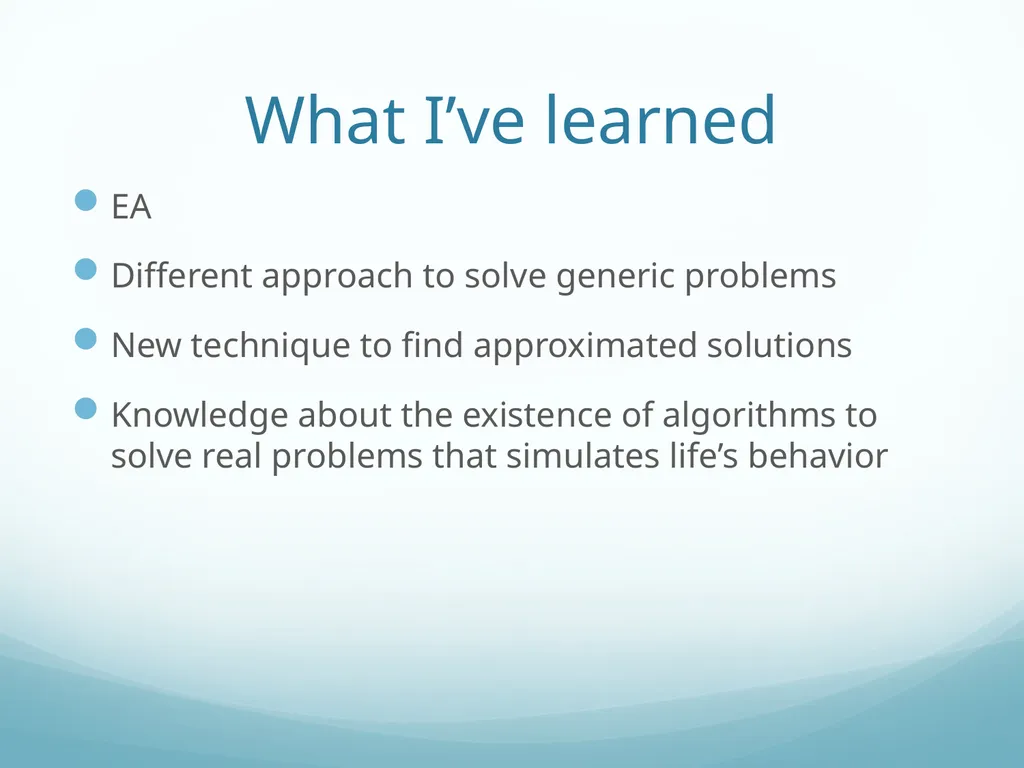 What I’ve learned

EA

Different approach to solve generic problems

New technique to find approximated solutions

Knowledge about the existence of algorithms to solve real problems that simulates life’s behavior